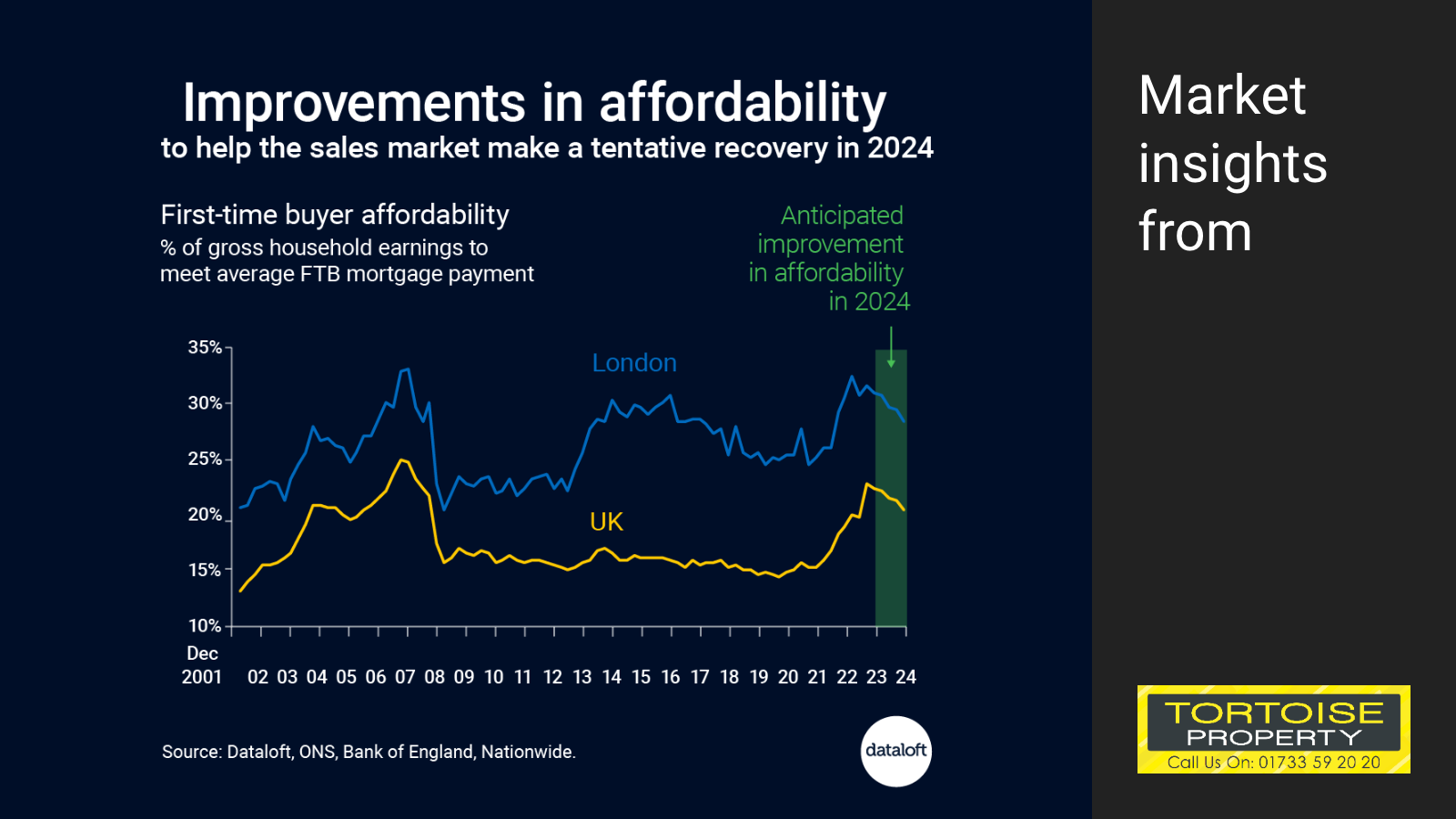 Improvements in affordability
to help the sales market make a tentative recovery in 2024

First-time buyer affordability
% of gross household earnings to meet average FTB mortgage payment

Anticipated improvement in affordability in 2024

35%
30%
25%
20%
15%
10%

London

UK

Dec 2001 02 03 04 05 06 07 08 09 10 11 12 13 14 15 16 17 18 19 20 21 22 23 24

Source: Dataloft, ONS, Bank of England, Nationwide.

dataloft

Market insights from

TORTOISE PROPERTY
Call Us On: 01733 59 20 20